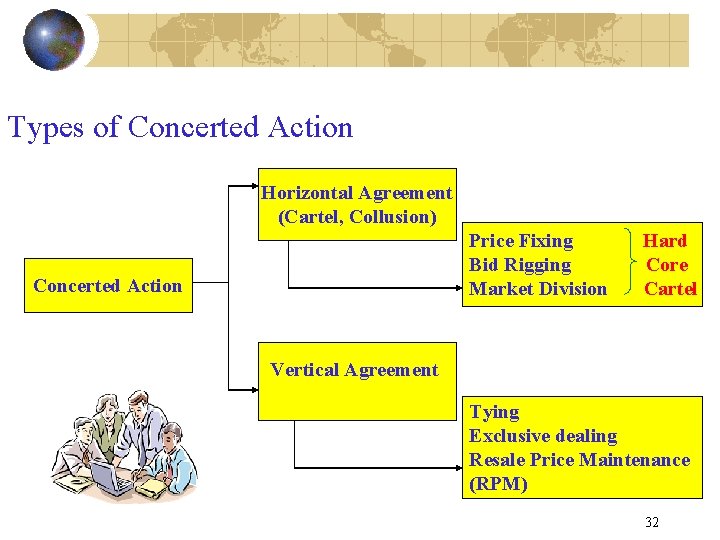 Types of Concerted Action

Concerted Action

Horizontal Agreement (Cartel, Collusion)

Price Fixing
Bid Rigging
Market Division

Hard
Core
Cartel

Vertical Agreement

Tying
Exclusive dealing
Resale Price Maintenance (RPM)

32